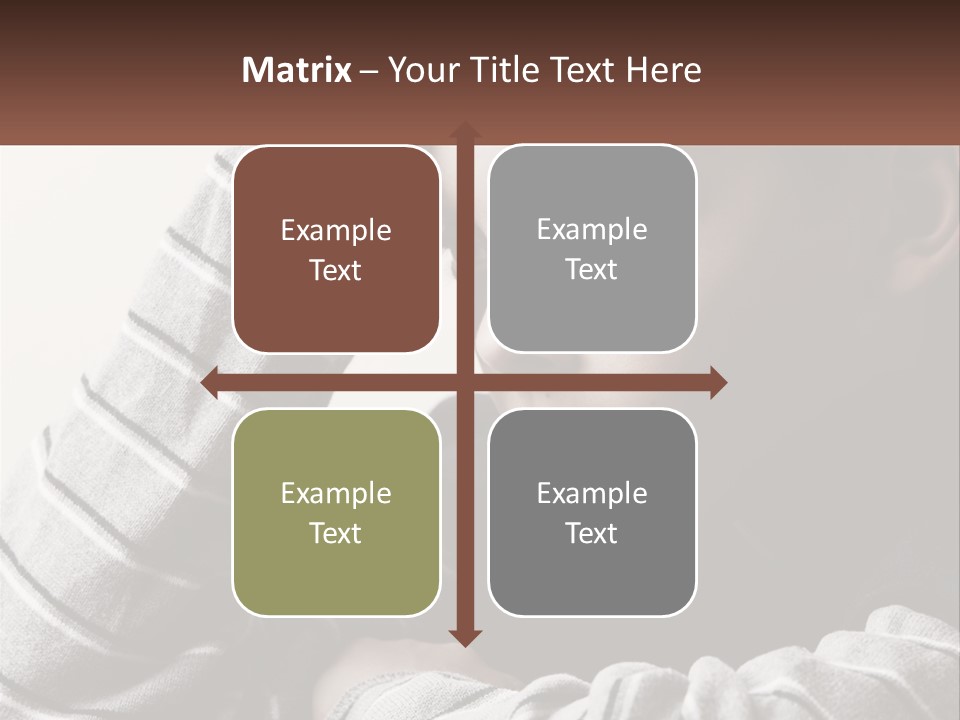 Matrix – Your Title Text Here

Example Text

Example Text

Example Text

Example Text